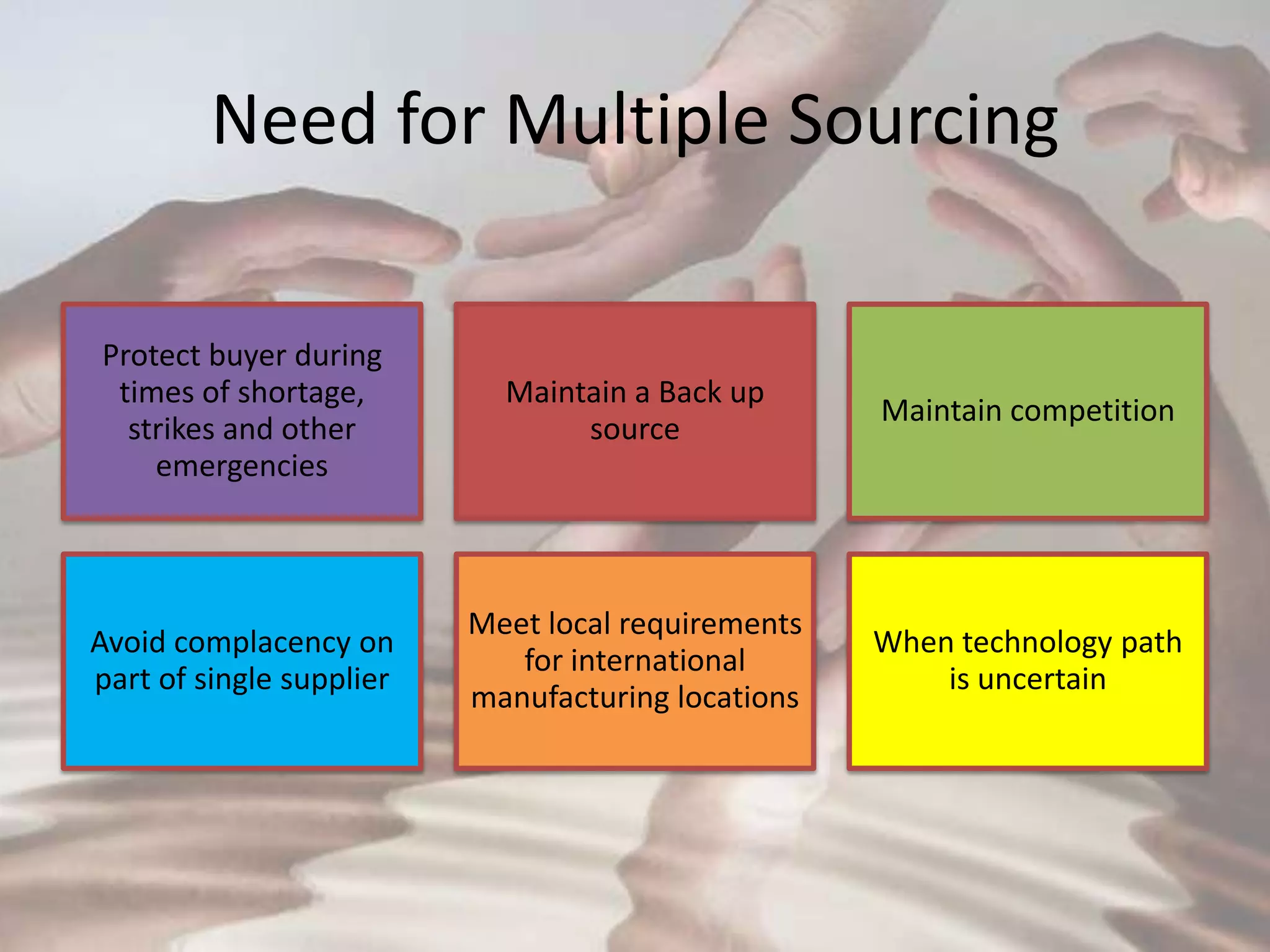 Need for Multiple Sourcing

Protect buyer during times of shortage, strikes and other emergencies

Maintain a Back up source

Maintain competition

Avoid complacency on part of single supplier

Meet local requirements for international manufacturing locations

When technology path is uncertain